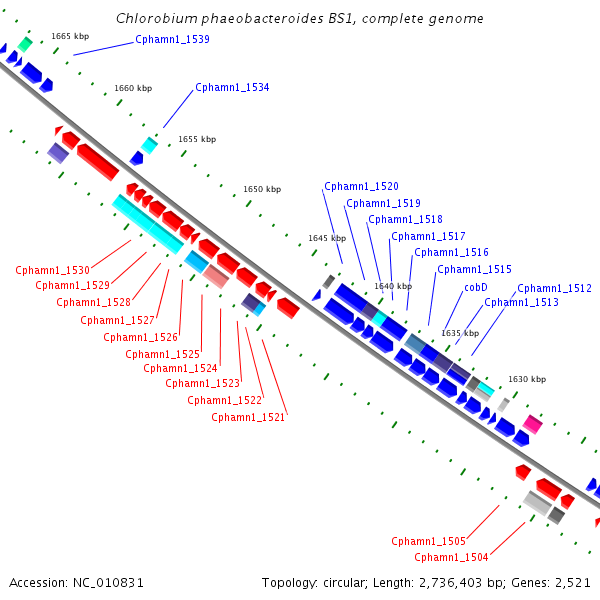 Chlorobium phaeobacteroides BS1, complete genome

1665 kbp
Cphamn1_1539
1660 kbp
Cphamn1_1534
1655 kbp
1650 kbp
Cphamn1_1520
Cphamn1_1519
Cphamn1_1518
Cphamn1_1517
Cphamn1_1516
Cphamn1_1515
1645 kbp
1640 kbp
cobD
Cphamn1_1512
Cphamn1_1513
1635 kbp
1630 kbp
Cphamn1_1530
Cphamn1_1529
Cphamn1_1528
Cphamn1_1527
Cphamn1_1526
Cphamn1_1525
Cphamn1_1524
Cphamn1_1523
Cphamn1_1522
Cphamn1_1521
Cphamn1_1505
Cphamn1_1504

Accession: NC_010831

Topology: circular; Length: 2,736,403 bp; Genes: 2,521